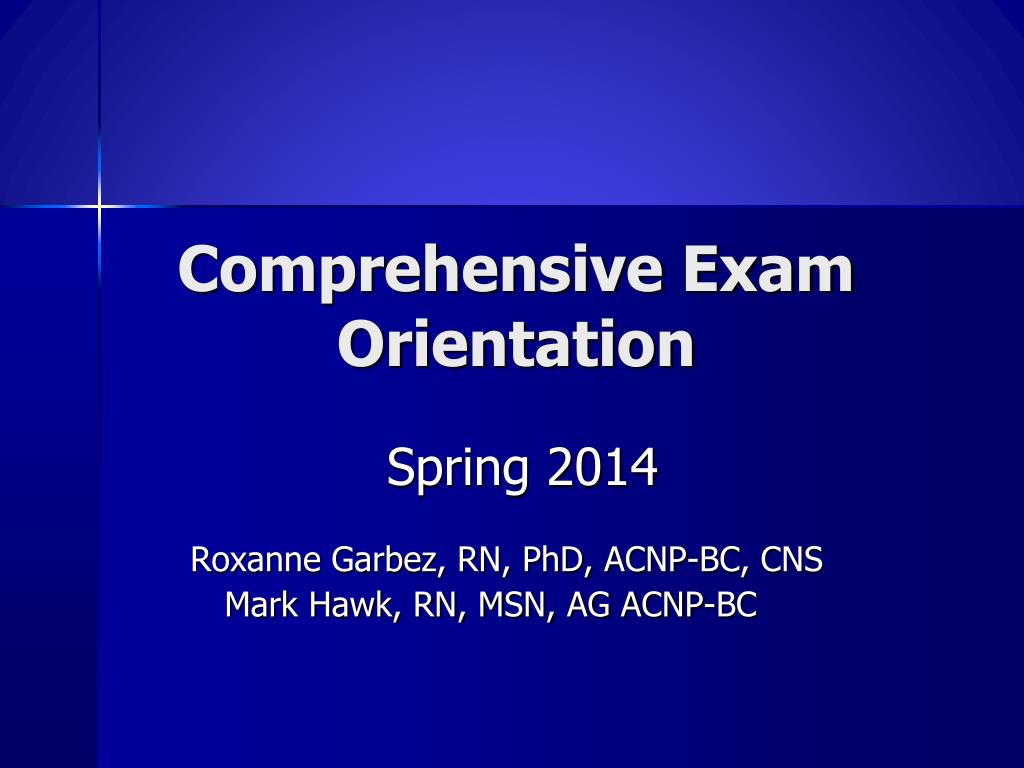 Comprehensive Exam Orientation

Spring 2014

Roxanne Garbez, RN, PhD, ACNP-BC, CNS
Mark Hawk, RN, MSN, AG ACNP-BC